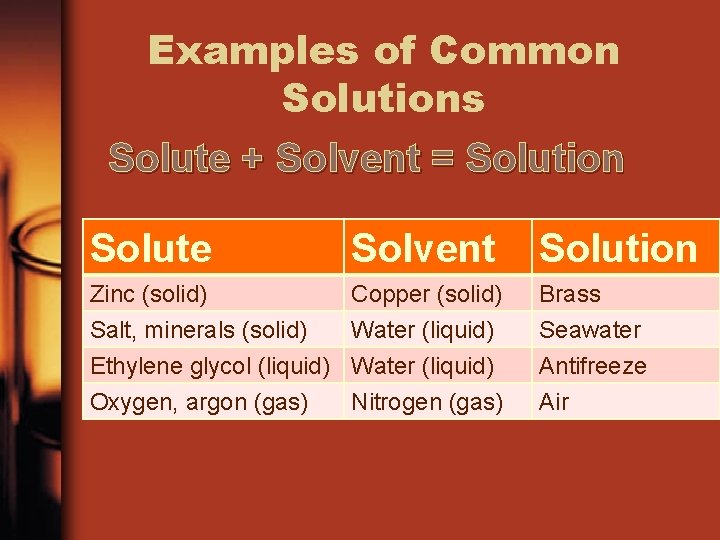 Examples of Common Solutions

Solute + Solvent = Solution

| Solute | Solvent | Solution |
|---|---|---|
| Zinc (solid) | Copper (solid) | Brass |
| Salt, minerals (solid) | Water (liquid) | Seawater |
| Ethylene glycol (liquid) | Water (liquid) | Antifreeze |
| Oxygen, argon (gas) | Nitrogen (gas) | Air |